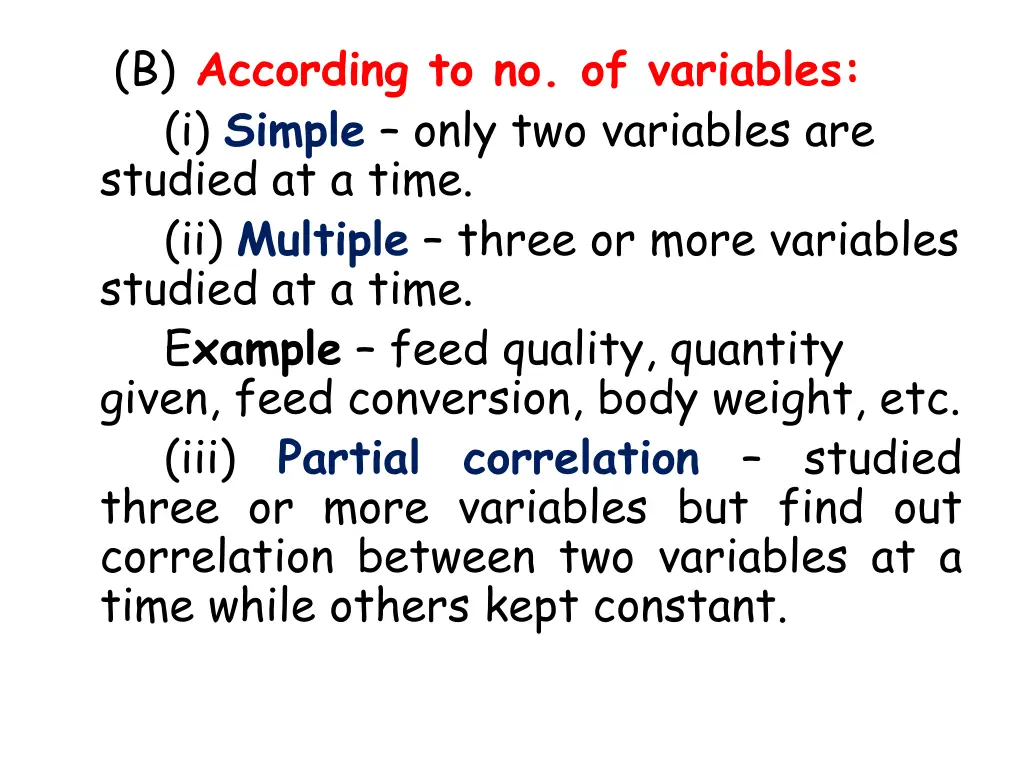 (B) According to no. of variables:

(i) Simple – only two variables are studied at a time.

(ii) Multiple – three or more variables studied at a time.

Example – feed quality, quantity given, feed conversion, body weight, etc.

(iii) Partial correlation – studied three or more variables but find out correlation between two variables at a time while others kept constant.